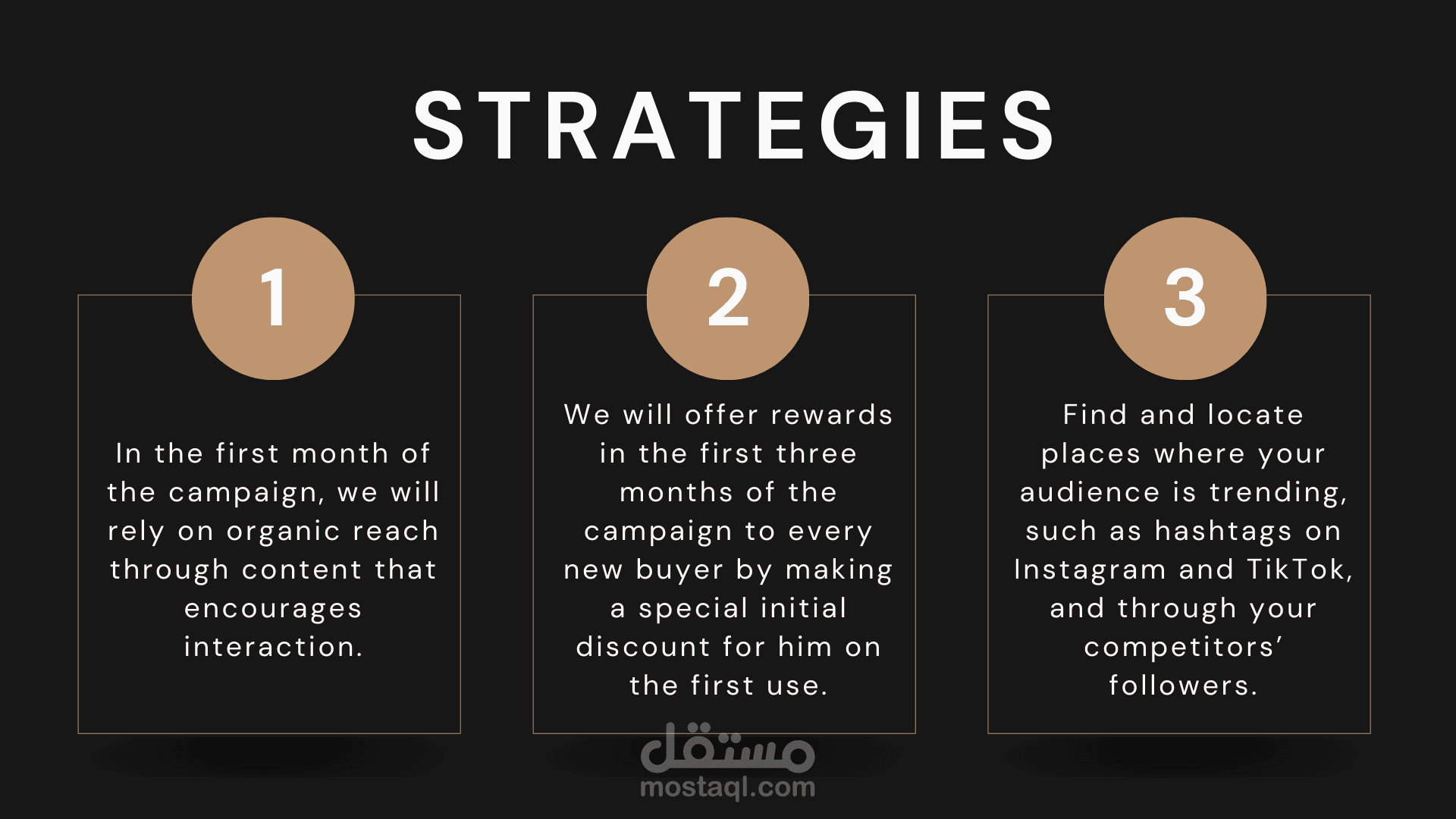 STRATEGIES

1

In the first month of the campaign, we will rely on organic reach through content that encourages interaction.

2

We will offer rewards in the first three months of the campaign to every new buyer by making a special initial discount for him on the first use.

3

Find and locate places where your audience is trending, such as hashtags on Instagram and TikTok, and through your competitors' followers.

مستقل
mostaql.com